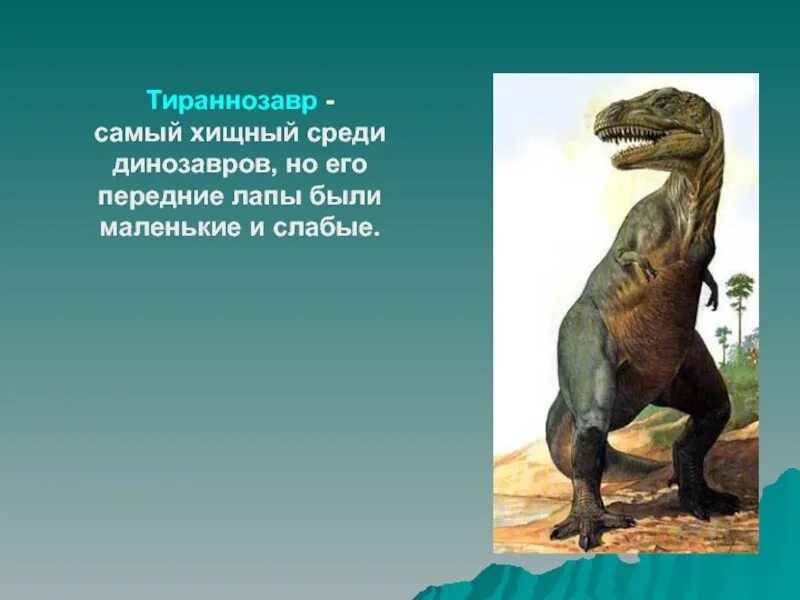 Тираннозавр - самый хищный среди динозавров, но его передние лапы были маленькие и слабые.